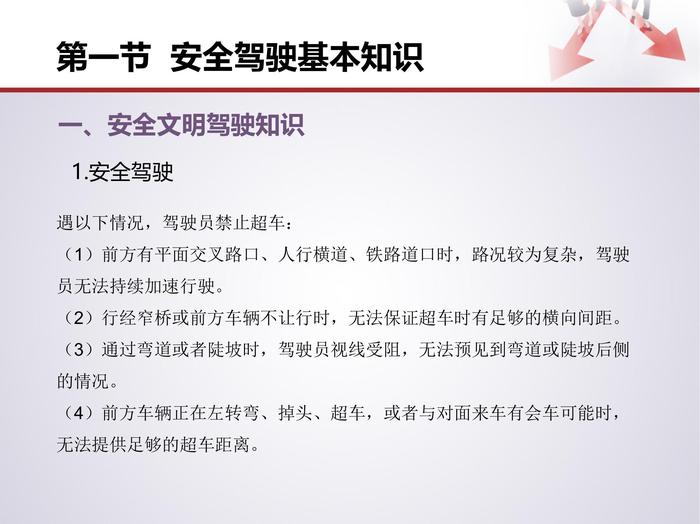 第一节 安全驾驶基本知识

一、安全文明驾驶知识

1.安全驾驶

遇以下情况，驾驶员禁止超车：

（1）前方有平面交叉路口、人行横道、铁路道口时，路况较为复杂，驾驶员无法持续加速行驶。

（2）行经窄桥或前方车辆不让行时，无法保证超车时有足够的横向间距。

（3）通过弯道或者陡坡时，驾驶员视线受阻，无法预见到弯道或陡坡后侧的情况。

（4）前方车辆正在左转弯、掉头、超车，或者与对面来车有会车可能时，无法提供足够的超车距离。